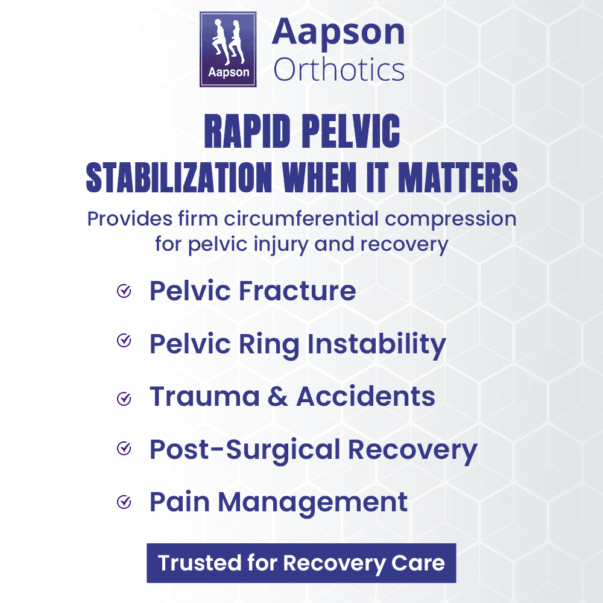 Aapson

Aapson Orthotics

RAPID PELVIC STABILIZATION WHEN IT MATTERS

Provides firm circumferential compression for pelvic injury and recovery

Pelvic Fracture

Pelvic Ring Instability

Trauma & Accidents

Post-Surgical Recovery

Pain Management

Trusted for Recovery Care